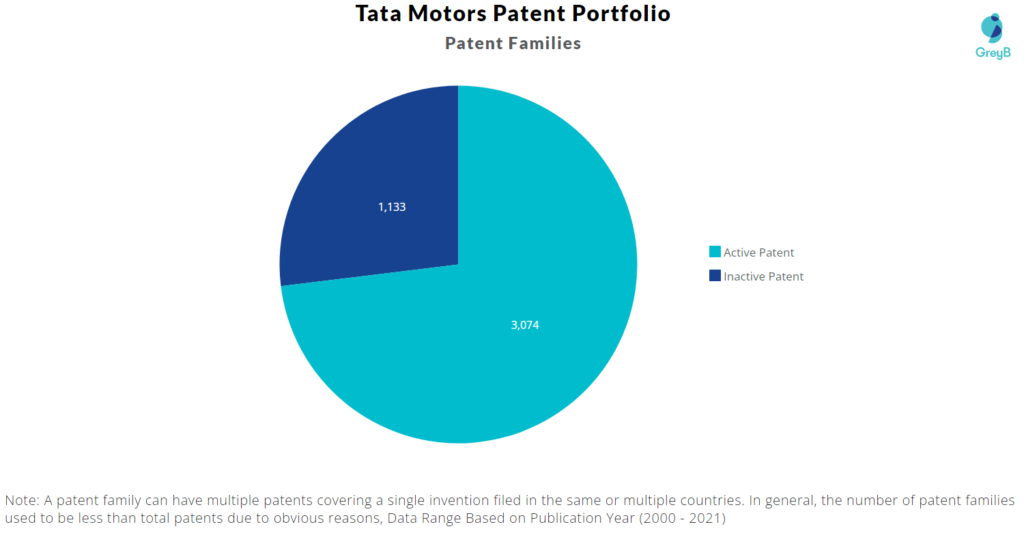 Tata Motors Patent Portfolio

Patent Families

GreyB

1,133

3,074

Active Patent

Inactive Patent

Note: A patent family can have multiple patents covering a single invention filed in the same or multiple countries. In general, the number of patent families used to be less than total patents due to obvious reasons, Data Range Based on Publication Year (2000 - 2021)